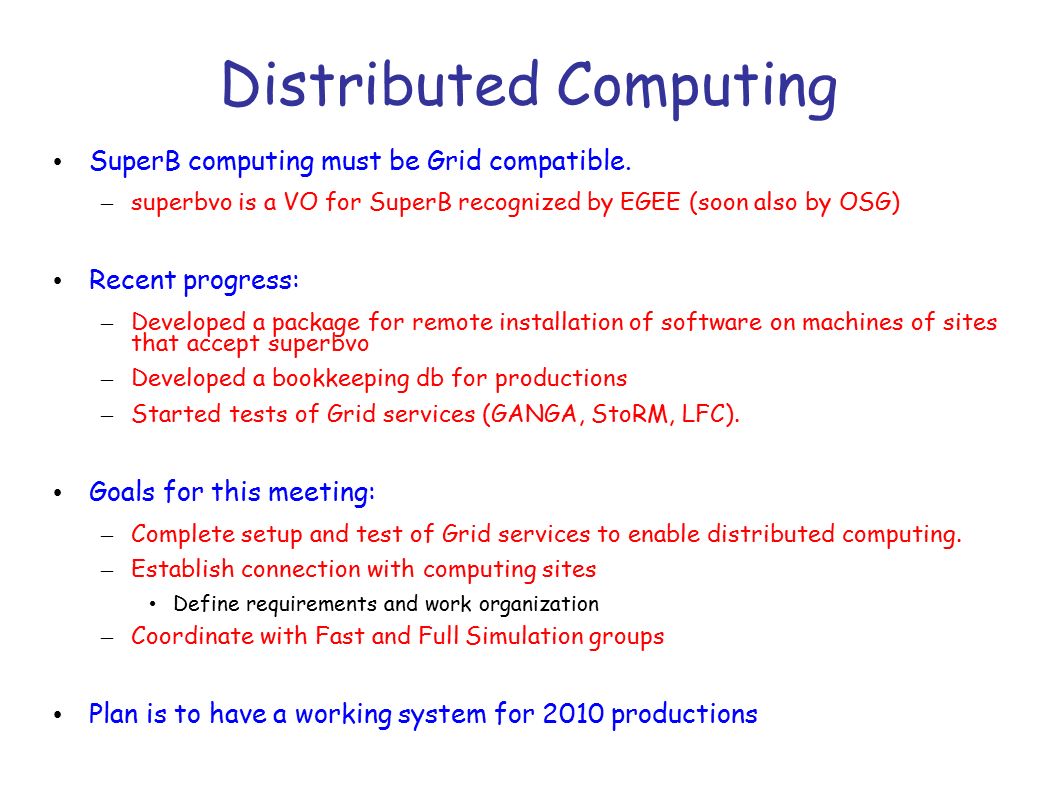 Distributed Computing

• SuperB computing must be Grid compatible.
– superbvo is a VO for SuperB recognized by EGEE (soon also by OSG)

• Recent progress:
– Developed a package for remote installation of software on machines of sites that accept superbvo
– Developed a bookkeeping db for productions
– Started tests of Grid services (GANGA, StoRM, LFC).

• Goals for this meeting:
– Complete setup and test of Grid services to enable distributed computing.
– Establish connection with computing sites
• Define requirements and work organization
– Coordinate with Fast and Full Simulation groups

• Plan is to have a working system for 2010 productions